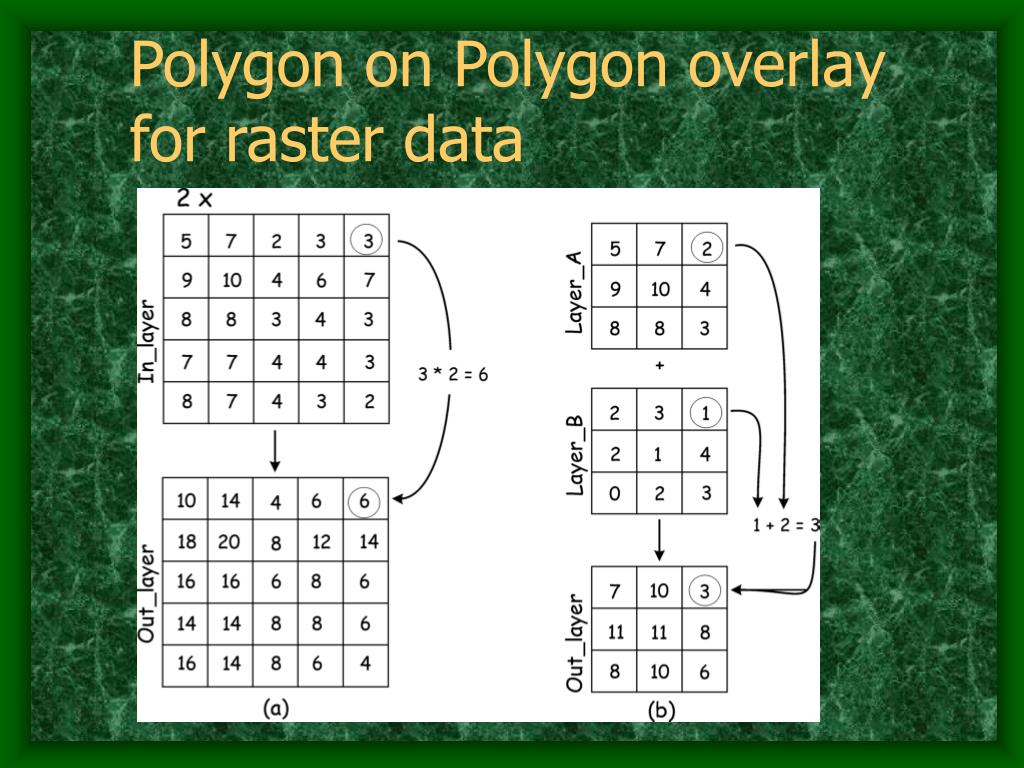 Polygon on Polygon overlay for raster data

2 x

In_layer

| 5 | 7 | 2 | 3 | 3 |
|---|---|---|---|---|
| 9 | 10 | 4 | 6 | 7 |
| 8 | 8 | 3 | 4 | 3 |
| 7 | 7 | 4 | 4 | 3 |
| 8 | 7 | 4 | 3 | 2 |

3 * 2 = 6

Out_layer

| 10 | 14 | 4 | 6 | 6 |
|---|---|---|---|---|
| 18 | 20 | 8 | 12 | 14 |
| 16 | 16 | 6 | 8 | 6 |
| 14 | 14 | 8 | 8 | 6 |
| 16 | 14 | 8 | 6 | 4 |

(a)

Layer_A

| 5 | 7 | 2 |
|---|---|---|
| 9 | 10 | 4 |
| 8 | 8 | 3 |

+

Layer_B

| 2 | 3 | 1 |
|---|---|---|
| 2 | 1 | 4 |
| 0 | 2 | 3 |

1 + 2 = 3

Out_layer

| 7 | 10 | 3 |
|---|---|---|
| 11 | 11 | 8 |
| 8 | 10 | 6 |

(b)